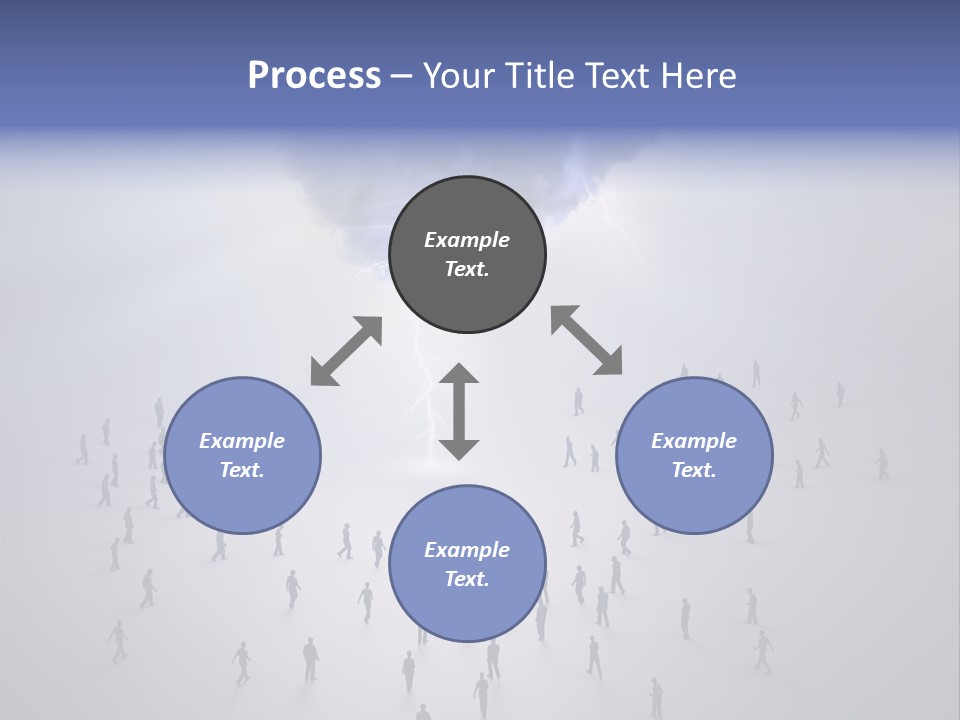 Process – Your Title Text Here

Example Text.

Example Text.

Example Text.

Example Text.